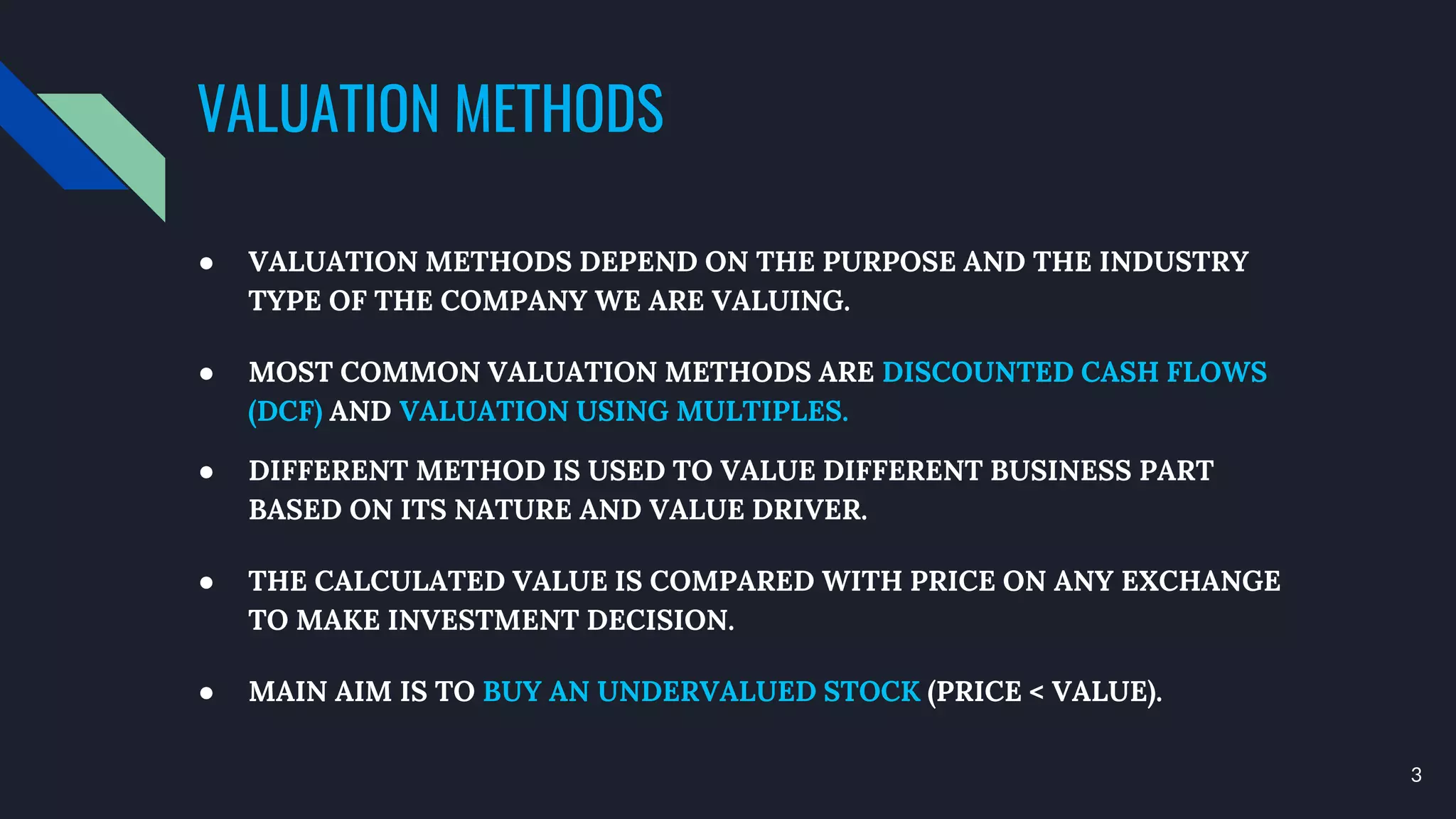 VALUATION METHODS

● VALUATION METHODS DEPEND ON THE PURPOSE AND THE INDUSTRY TYPE OF THE COMPANY WE ARE VALUING.

● MOST COMMON VALUATION METHODS ARE DISCOUNTED CASH FLOWS (DCF) AND VALUATION USING MULTIPLES.

● DIFFERENT METHOD IS USED TO VALUE DIFFERENT BUSINESS PART BASED ON ITS NATURE AND VALUE DRIVER.

● THE CALCULATED VALUE IS COMPARED WITH PRICE ON ANY EXCHANGE TO MAKE INVESTMENT DECISION.

● MAIN AIM IS TO BUY AN UNDERVALUED STOCK (PRICE < VALUE).

3